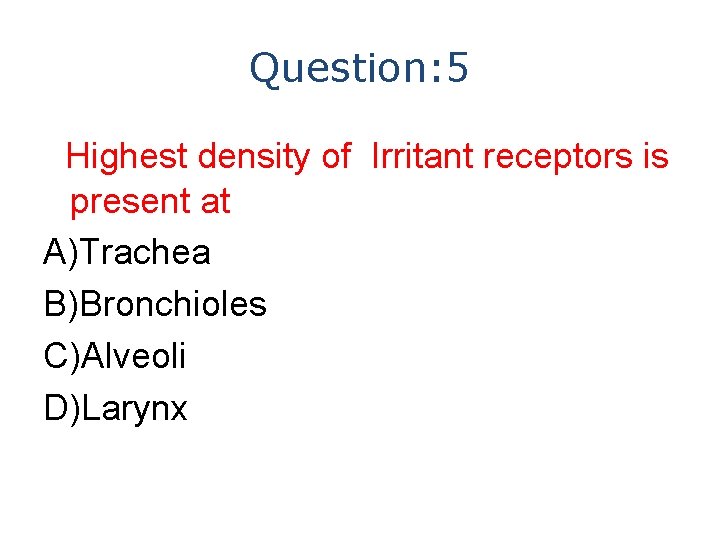 Question:5

Highest density of Irritant receptors is present at

A)Trachea

B)Bronchioles

C)Alveoli

D)Larynx